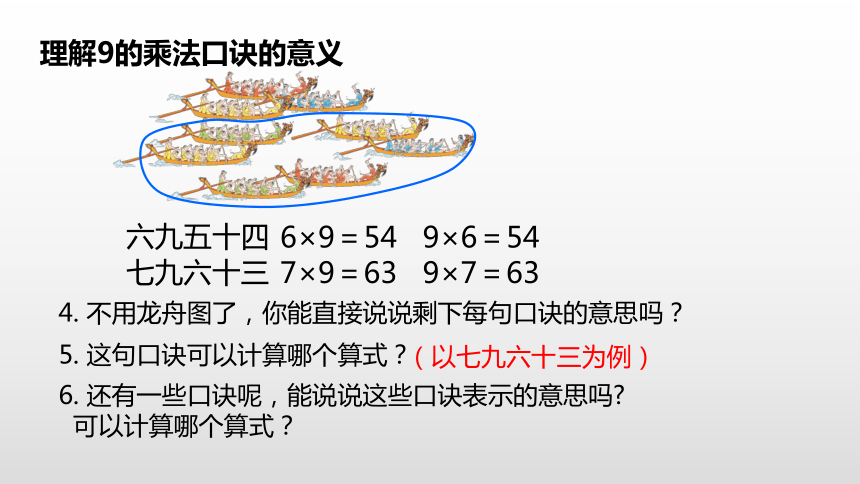 理解9的乘法口诀的意义

六九五十四 $6\times9=54$ $9\times6=54$

七九六十三 $7\times9=63$ $9\times7=63$

4. 不用龙舟图了，你能直接说说剩下每句口诀的意思吗？

5. 这句口诀可以计算哪个算式？（以七九六十三为例）

6. 还有一些口诀呢，能说说这些口诀表示的意思吗?
可以计算哪个算式？